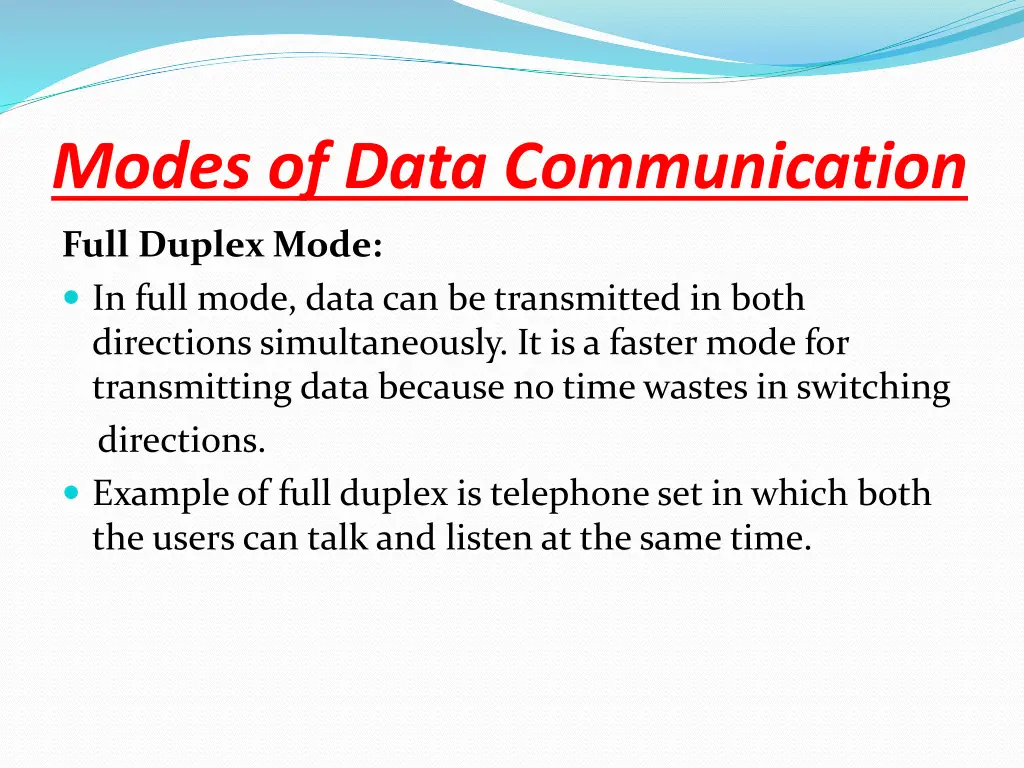 Modes of Data Communication

Full Duplex Mode:

In full mode, data can be transmitted in both directions simultaneously. It is a faster mode for transmitting data because no time wastes in switching directions.

Example of full duplex is telephone set in which both the users can talk and listen at the same time.